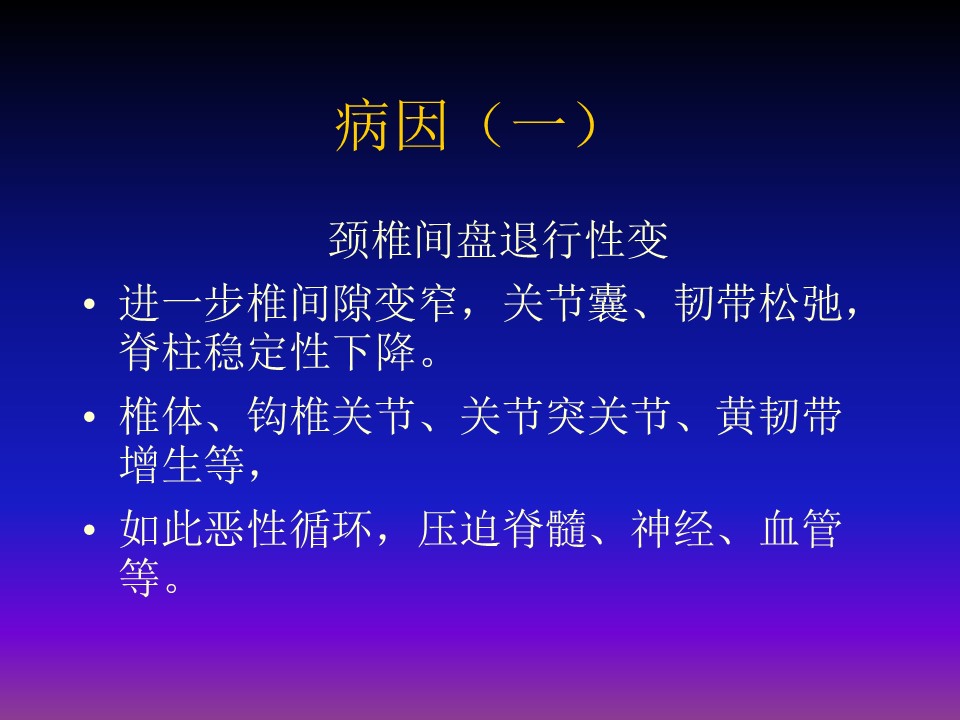 病因（一）

颈椎间盘退行性变

• 进一步椎间隙变窄，关节囊、韧带松弛，脊柱稳定性下降。

• 椎体、钩椎关节、关节突关节、黄韧带增生等，

• 如此恶性循环，压迫脊髓、神经、血管等。